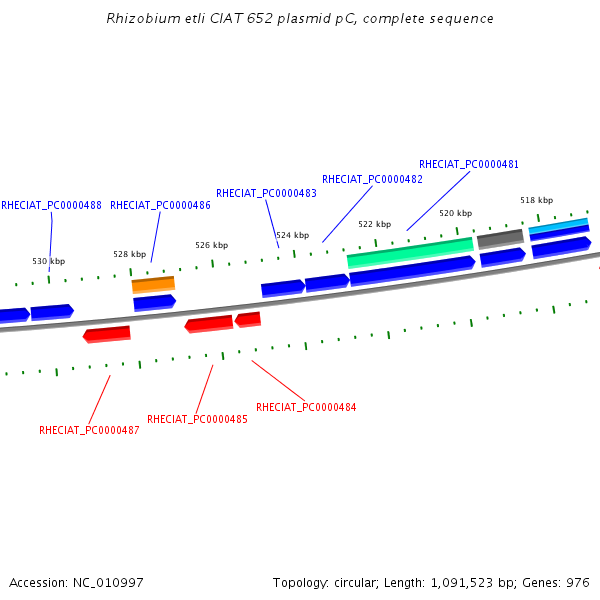 Rhizobium etli CIAT 652 plasmid pC, complete sequence

RHECIAT_PC0000481
RHECIAT_PC0000482
RHECIAT_PC0000483
RHECIAT_PC0000488
RHECIAT_PC0000486

518 kbp
520 kbp
522 kbp
524 kbp
526 kbp
528 kbp
530 kbp

RHECIAT_PC0000484
RHECIAT_PC0000485
RHECIAT_PC0000487

Accession: NC_010997

Topology: circular; Length: 1,091,523 bp; Genes: 976